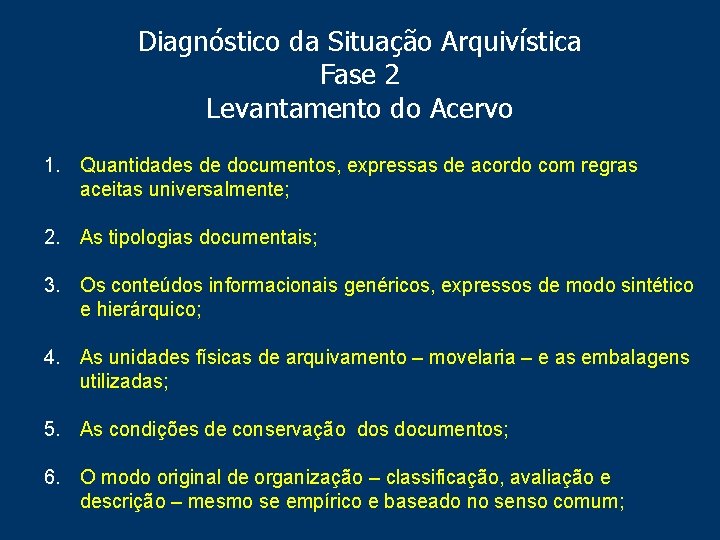 Diagnóstico da Situação Arquivística
Fase 2
Levantamento do Acervo

1. Quantidades de documentos, expressas de acordo com regras aceitas universalmente;

2. As tipologias documentais;

3. Os conteúdos informacionais genéricos, expressos de modo sintético e hierárquico;

4. As unidades físicas de arquivamento – movelaria – e as embalagens utilizadas;

5. As condições de conservação dos documentos;

6. O modo original de organização – classificação, avaliação e descrição – mesmo se empírico e baseado no senso comum;